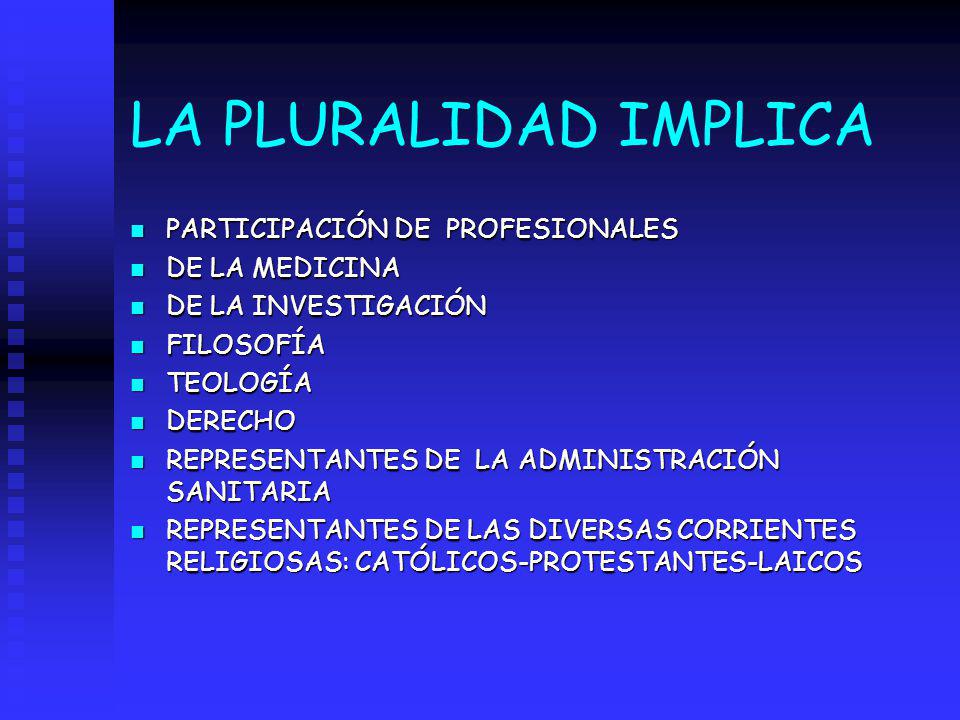 LA PLURALIDAD IMPLICA

- PARTICIPACIÓN DE PROFESIONALES
- DE LA MEDICINA
- DE LA INVESTIGACIÓN
- FILOSOFÍA
- TEOLOGÍA
- DERECHO
- REPRESENTANTES DE LA ADMINISTRACIÓN SANITARIA
- REPRESENTANTES DE LAS DIVERSAS CORRIENTES RELIGIOSAS: CATÓLICOS-PROTESTANTES-LAICOS